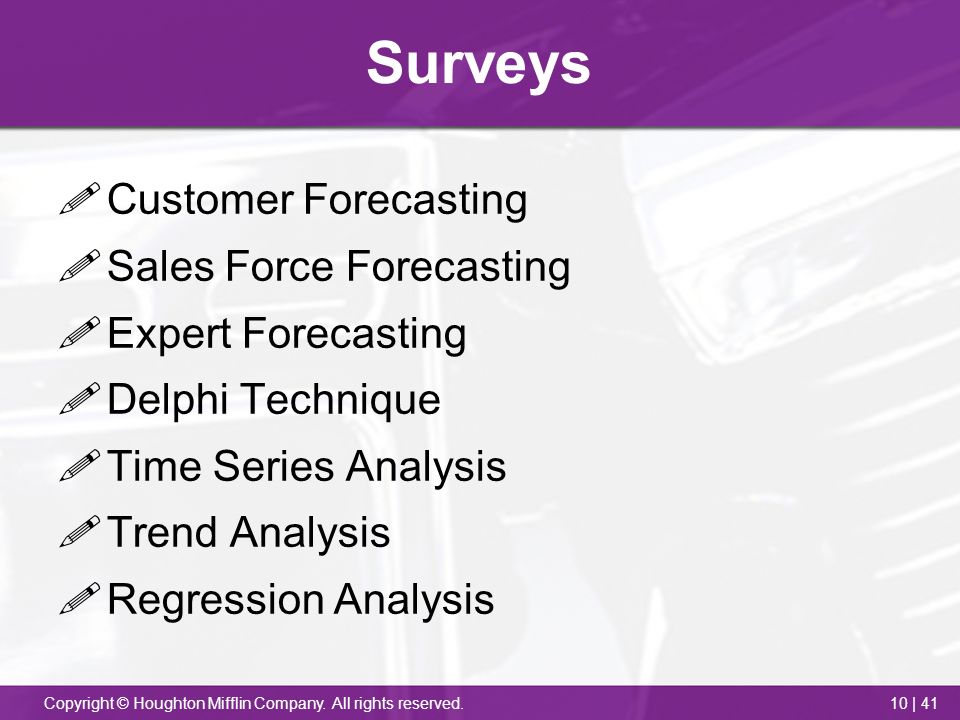 Surveys

Customer Forecasting
Sales Force Forecasting
Expert Forecasting
Delphi Technique
Time Series Analysis
Trend Analysis
Regression Analysis

Copyright © Houghton Mifflin Company. All rights reserved.

10 | 41